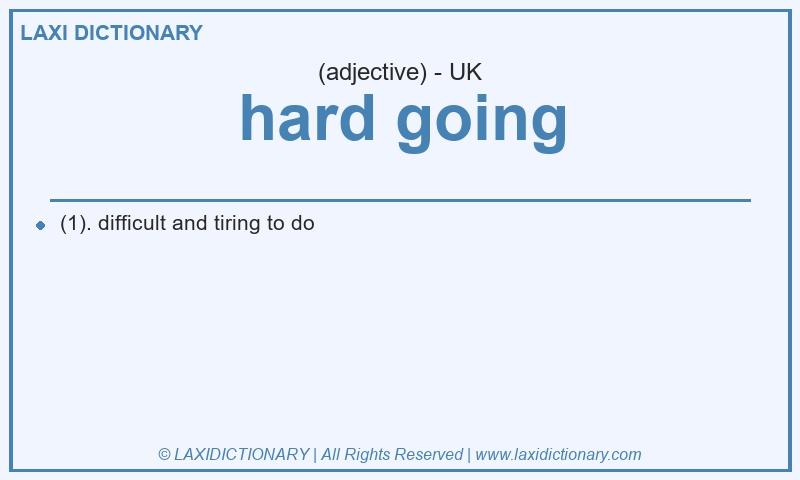 LAXI DICTIONARY

(adjective) - UK

hard going

(1). difficult and tiring to do

© LAXIDICTIONARY | All Rights Reserved | www.laxidictionary.com